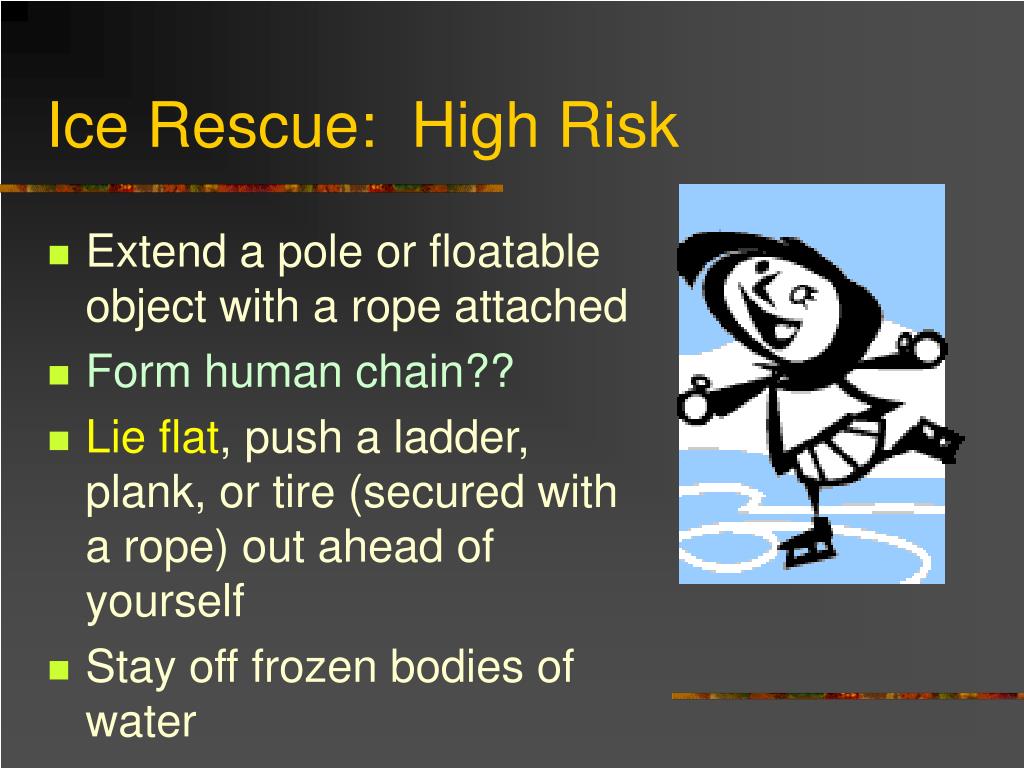 Ice Rescue: High Risk

- Extend a pole or floatable object with a rope attached
- Form human chain??
- Lie flat, push a ladder, plank, or tire (secured with a rope) out ahead of yourself
- Stay off frozen bodies of water